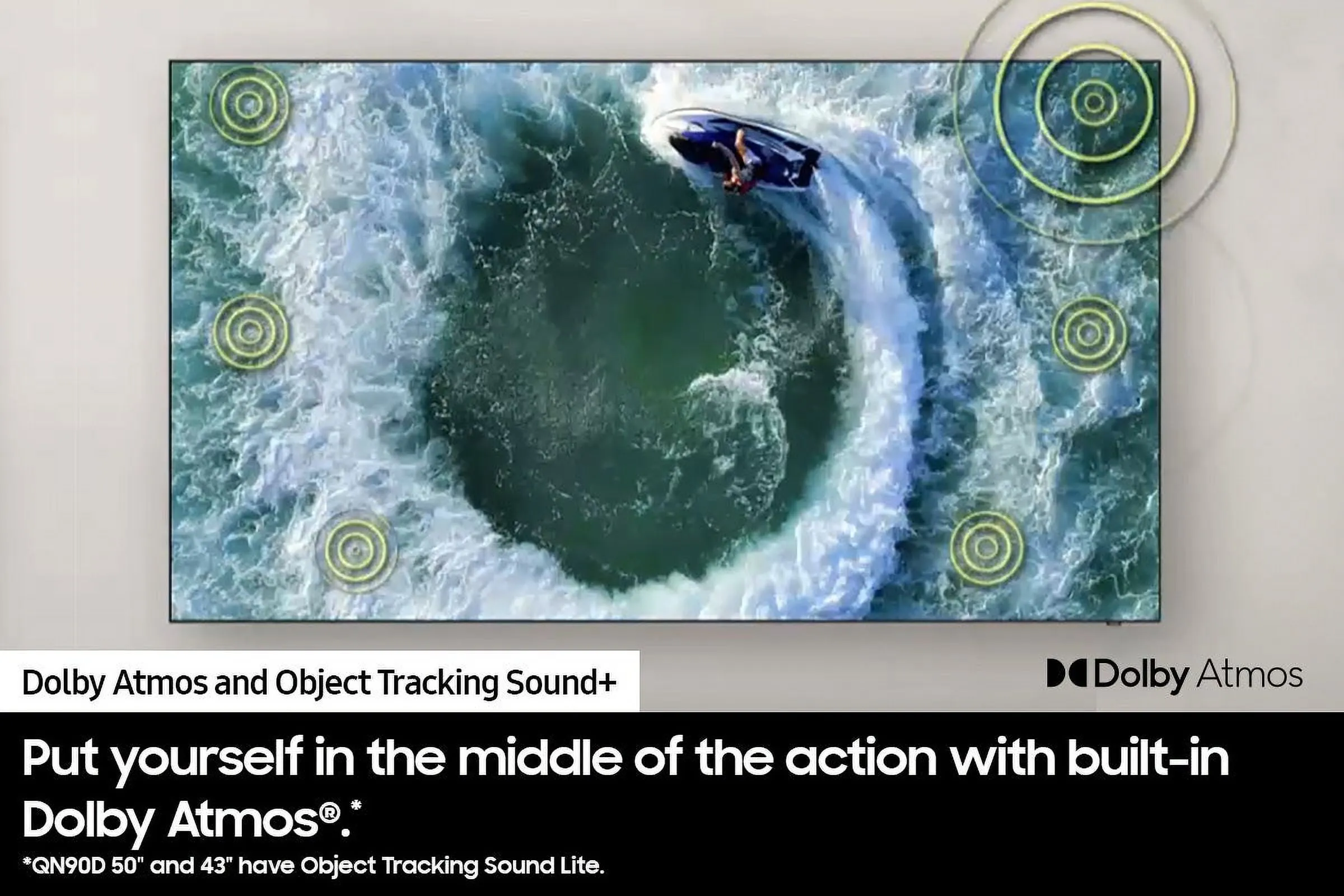 Dolby Atmos and Object Tracking Sound+

Dolby Atmos

Put yourself in the middle of the action with built-in Dolby Atmos®.*

*QN90D 50" and 43" have Object Tracking Sound Lite.